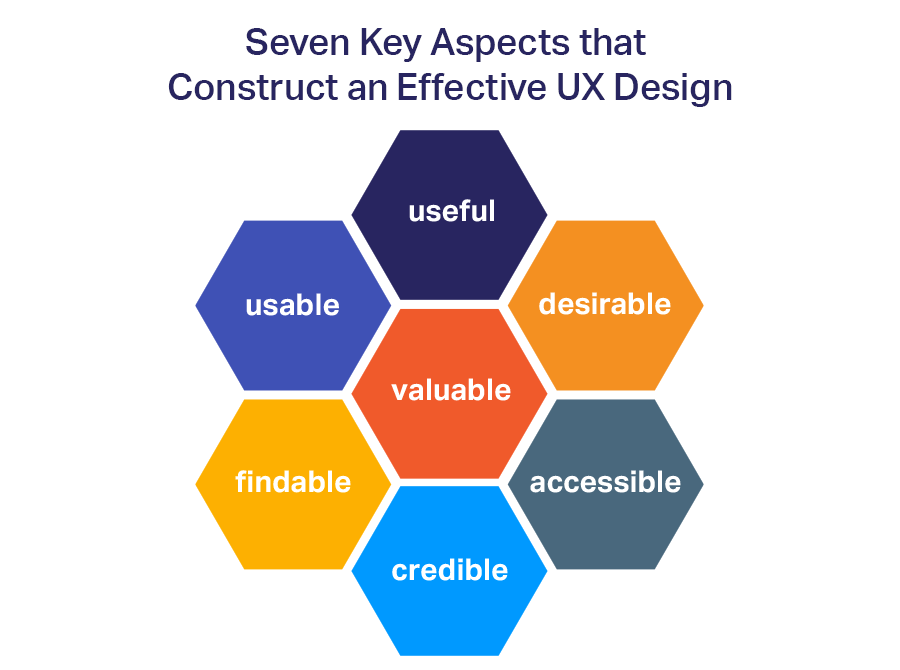 Seven Key Aspects that Construct an Effective UX Design

useful

usable

desirable

valuable

findable

accessible

credible